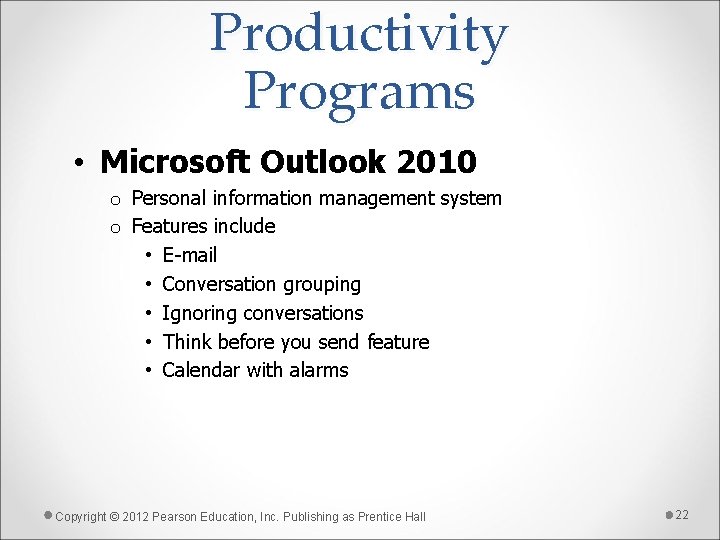 Productivity Programs

• Microsoft Outlook 2010
  o Personal information management system
  o Features include
    • E-mail
    • Conversation grouping
    • Ignoring conversations
    • Think before you send feature
    • Calendar with alarms

Copyright © 2012 Pearson Education, Inc. Publishing as Prentice Hall

22